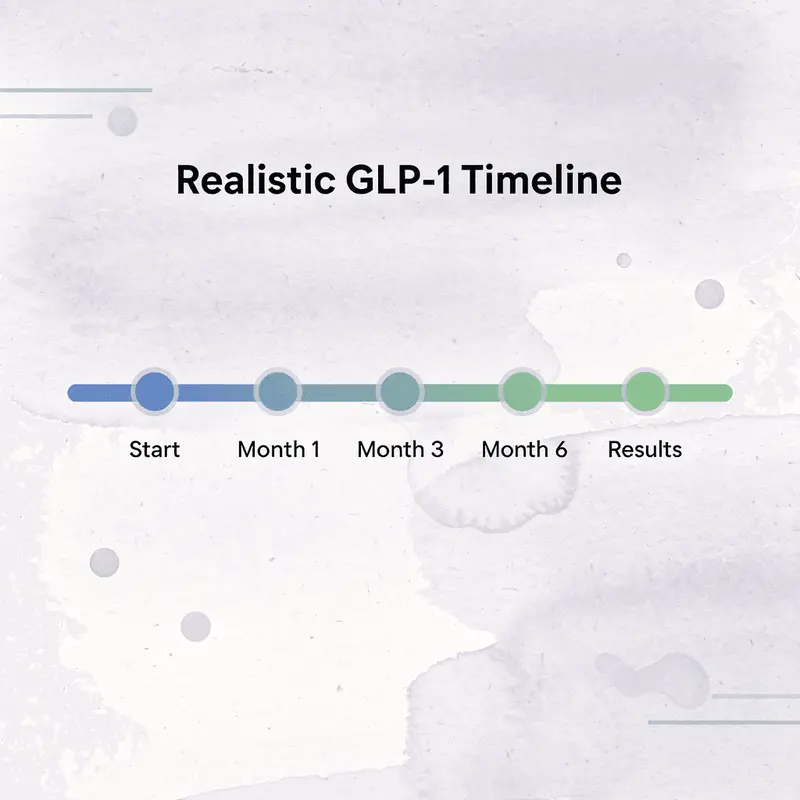 Realistic GLP-1 Timeline

Start
Month 1
Month 3
Month 6
Results